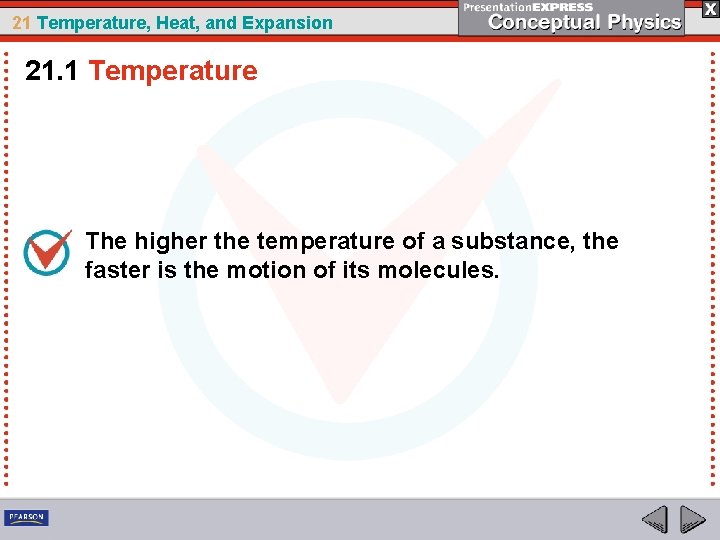 21 Temperature, Heat, and Expansion

PresentationEXPRESS
Conceptual Physics

X

21.1 Temperature

The higher the temperature of a substance, the faster is the motion of its molecules.

PEARSON